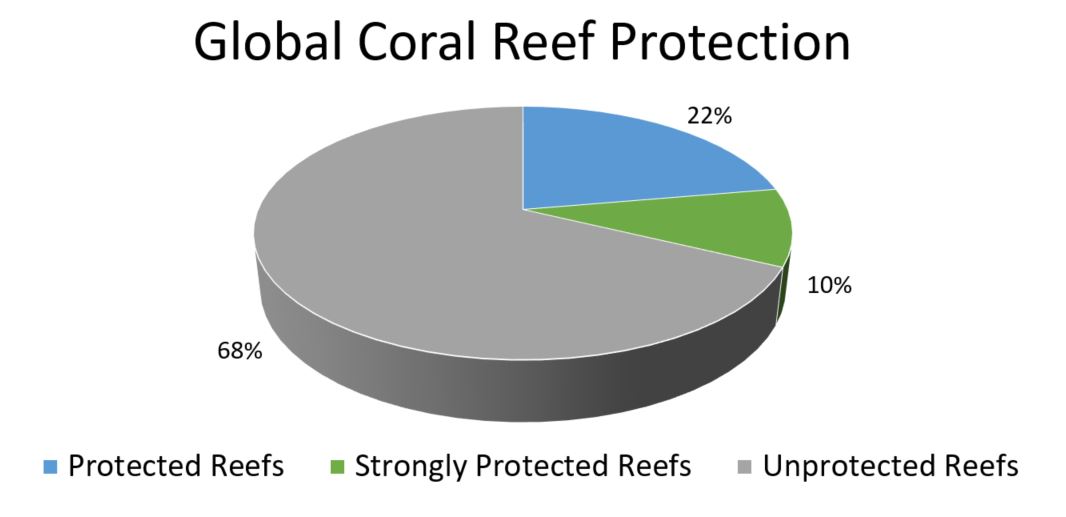 Global Coral Reef Protection

22%

10%

68%

Protected Reefs
Strongly Protected Reefs
Unprotected Reefs